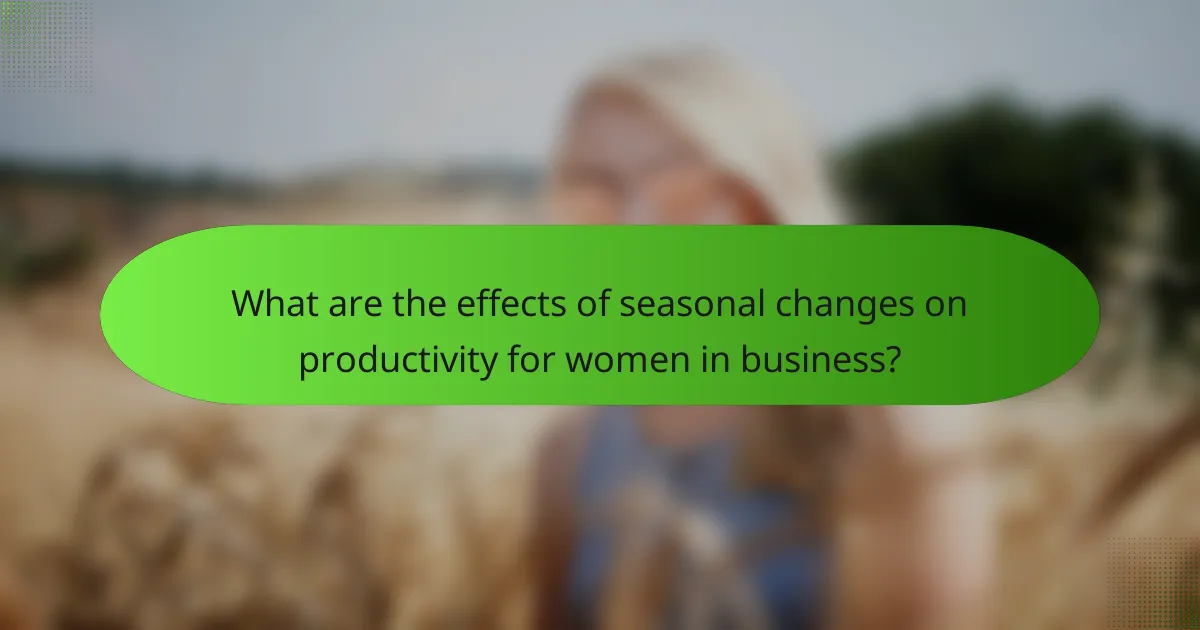 What are the effects of seasonal changes on productivity for women in business?